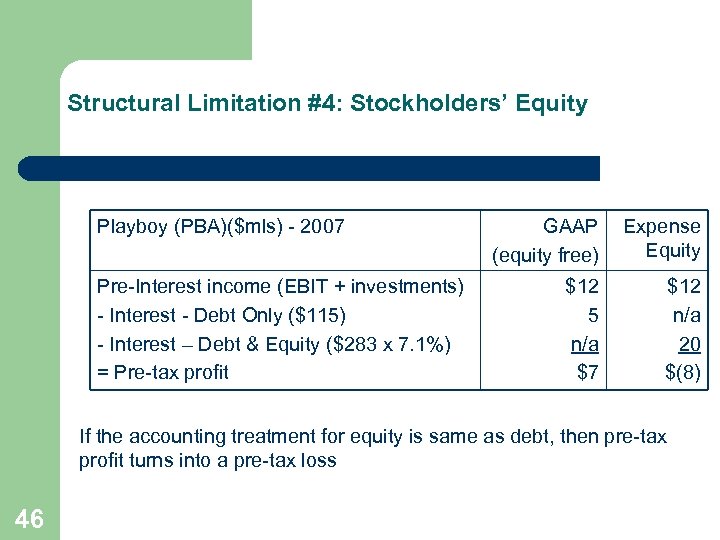 Structural Limitation #4: Stockholders' Equity

| Playboy (PBA)($mls) - 2007 | GAAP (equity free) | Expense Equity |
|---|---|---|
| Pre-Interest income (EBIT + investments) | $12 | $12 |
| - Interest - Debt Only ($115) | 5 | n/a |
| - Interest – Debt & Equity ($283 x 7.1%) | n/a | 20 |
| = Pre-tax profit | $7 | $(8) |

If the accounting treatment for equity is same as debt, then pre-tax profit turns into a pre-tax loss

46